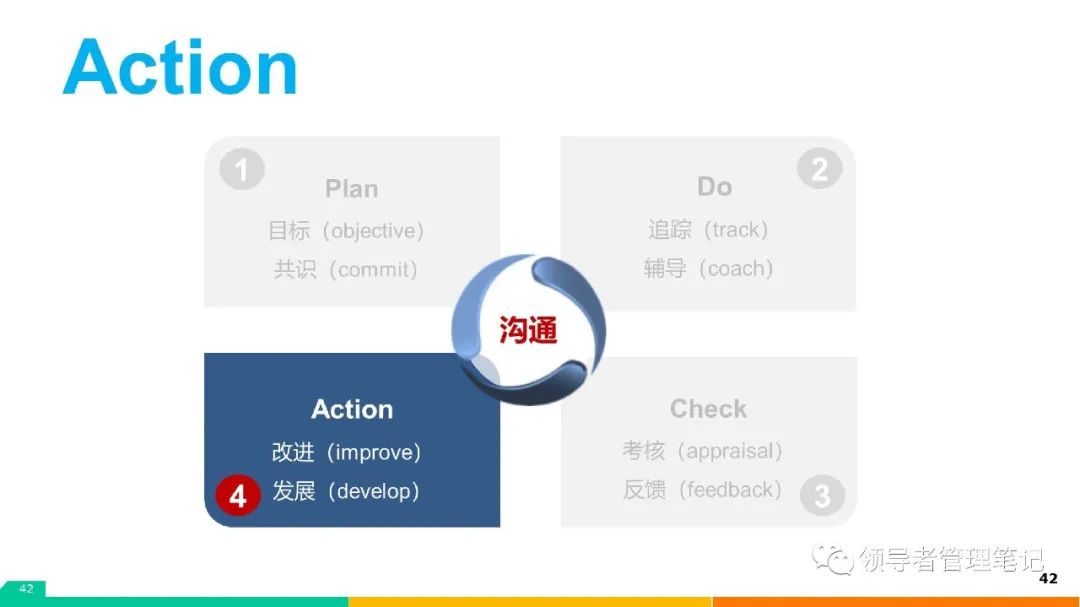 Action

1
Plan
目标（objective）
共识（commit）

2
Do
追踪（track）
辅导（coach）

沟通

Action
改进（improve）
4 发展（develop）

Check
考核（appraisal）
反馈（feedback）
3

领导者管理笔记

42

42